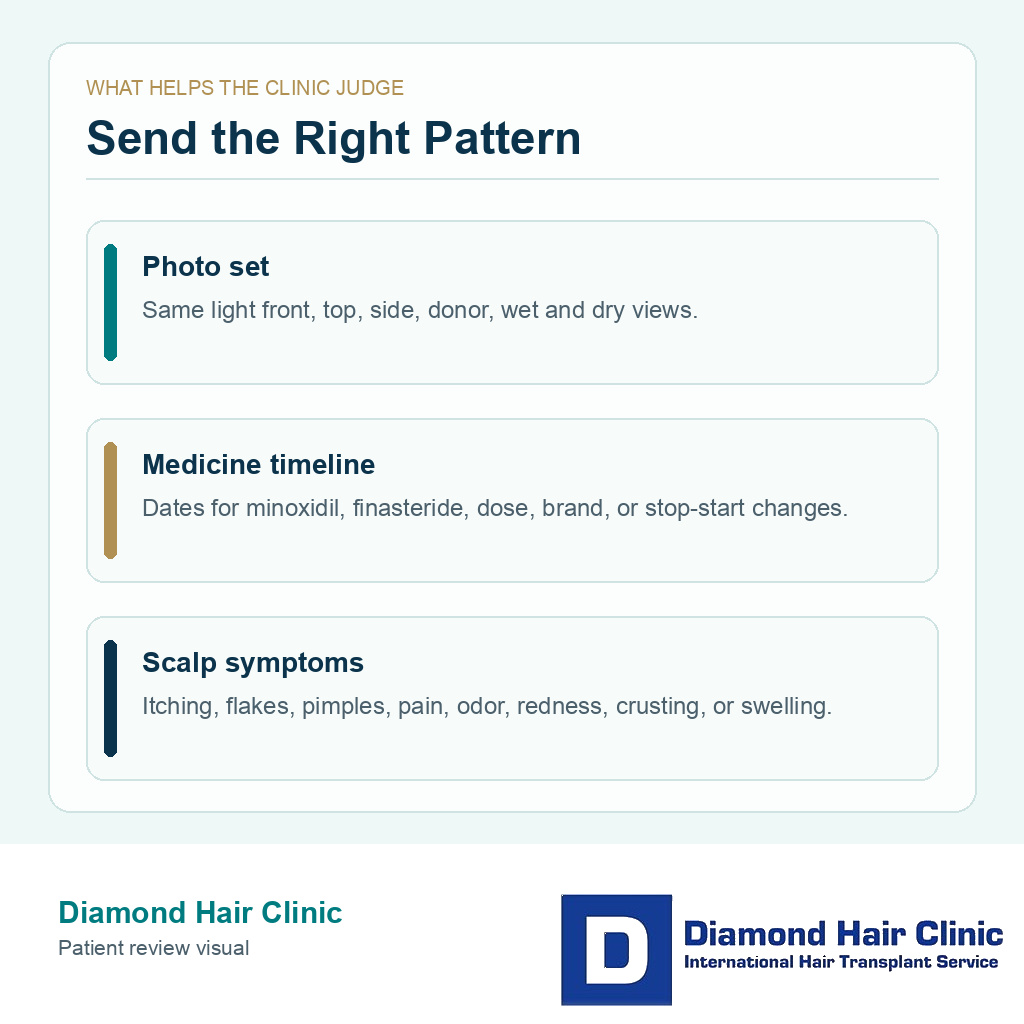 WHAT HELPS THE CLINIC JUDGE

Send the Right Pattern

Photo set

Same light front, top, side, donor, wet and dry views.

Medicine timeline

Dates for minoxidil, finasteride, dose, brand, or stop-start changes.

Scalp symptoms

Itching, flakes, pimples, pain, odor, redness, crusting, or swelling.

Diamond Hair Clinic

Patient review visual

D

Diamond Hair Clinic

International Hair Transplant Service